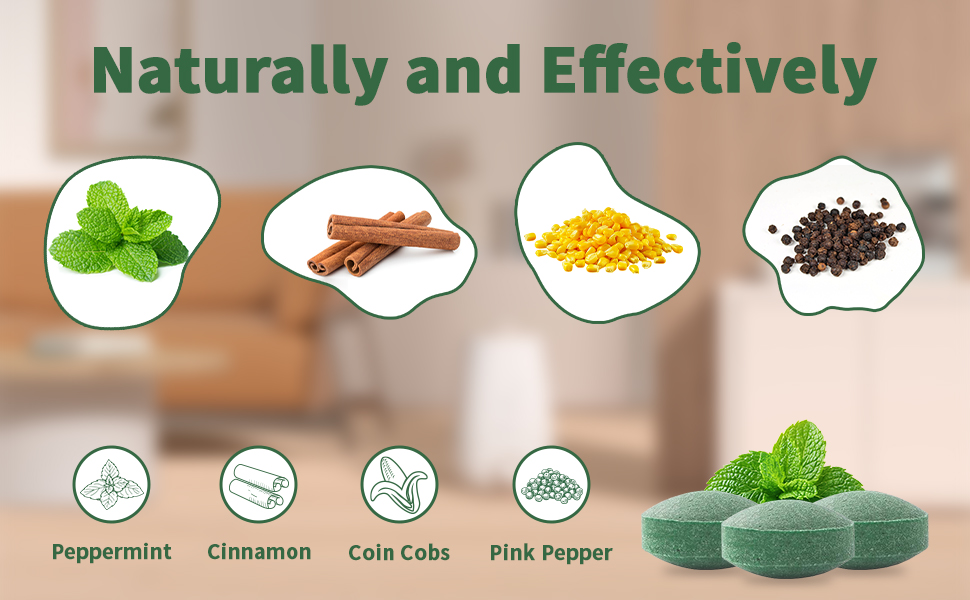 Naturally and Effectively

Peppermint

Cinnamon

Coin Cobs

Pink Pepper